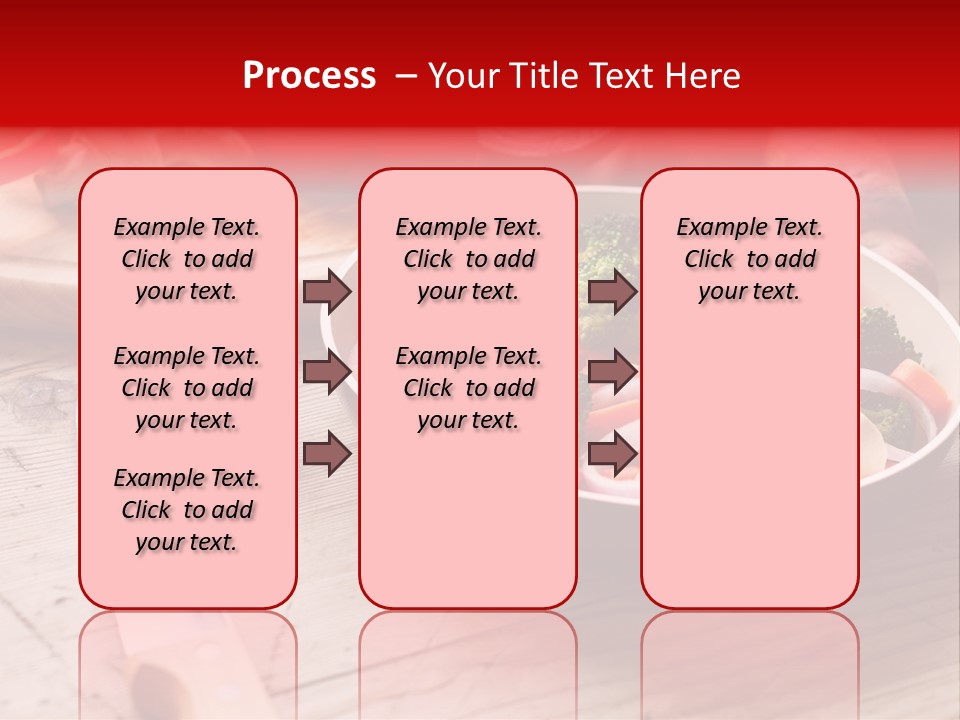 Process – Your Title Text Here

Example Text. Click to add your text.

Example Text. Click to add your text.

Example Text. Click to add your text.

Example Text. Click to add your text.

Example Text. Click to add your text.

Example Text. Click to add your text.